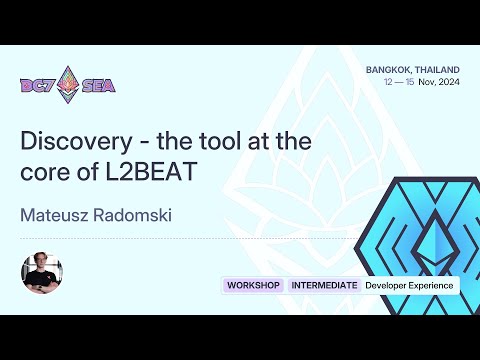 DC7 SEA

BANGKOK, THAILAND
12 — 15 Nov, 2024

Discovery - the tool at the core of L2BEAT

Mateusz Radomski

WORKSHOP INTERMEDIATE Developer Experience